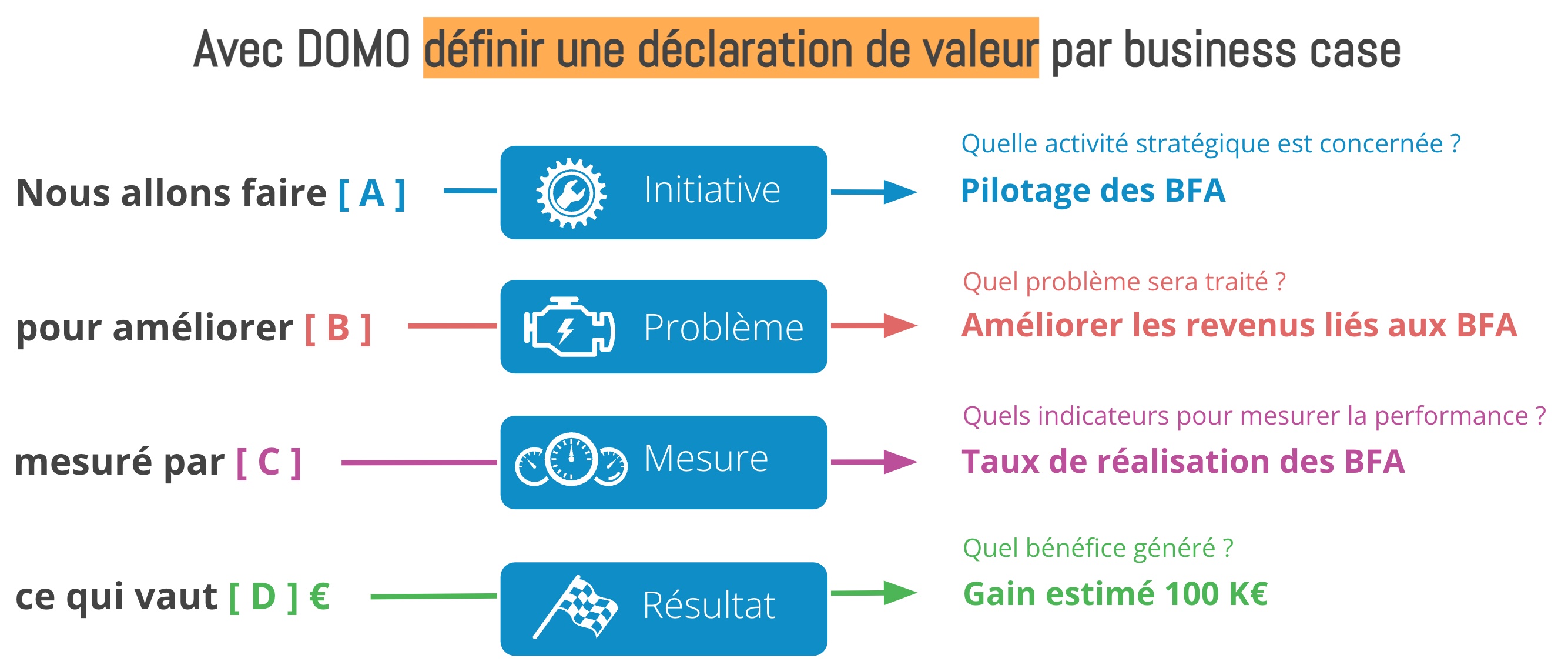 Avec DOMO définir une déclaration de valeur par business case

Nous allons faire [ A ]

Initiative

Quelle activité stratégique est concernée ?

Pilotage des BFA

pour améliorer [ B ]

Problème

Quel problème sera traité ?

Améliorer les revenus liés aux BFA

mesuré par [ C ]

Mesure

Quels indicateurs pour mesurer la performance ?

Taux de réalisation des BFA

ce qui vaut [ D ] €

Résultat

Quel bénéfice généré ?

Gain estimé 100 K€